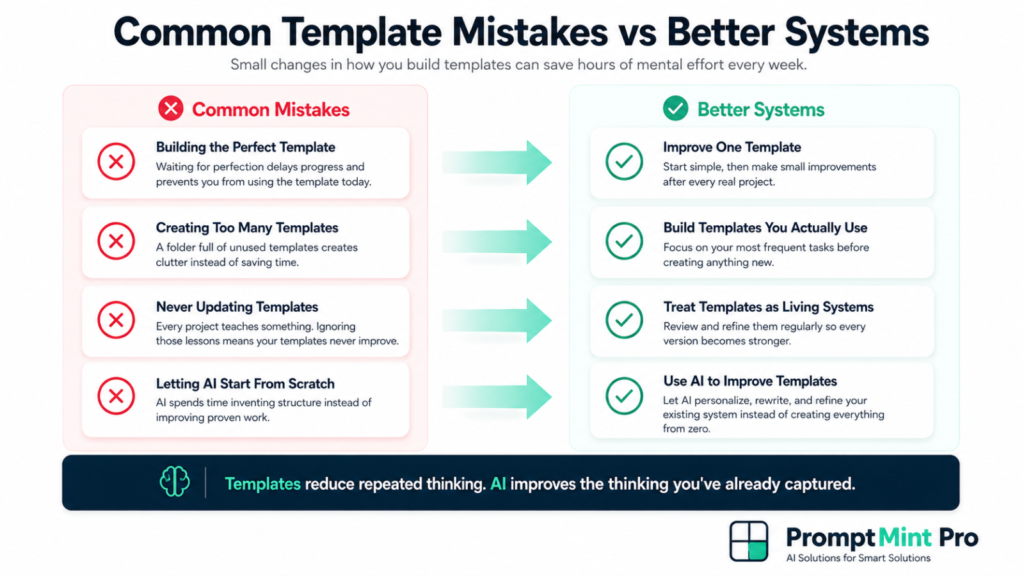 Common Template Mistakes vs Better Systems

Small changes in how you build templates can save hours of mental effort every week.

Common Mistakes

Building the Perfect Template
Waiting for perfection delays progress and prevents you from using the template today.

Creating Too Many Templates
A folder full of unused templates creates clutter instead of saving time.

Never Updating Templates
Every project teaches something. Ignoring those lessons means your templates never improve.

Letting AI Start From Scratch
AI spends time inventing structure instead of improving proven work.

Better Systems

Improve One Template
Start simple, then make small improvements after every real project.

Build Templates You Actually Use
Focus on your most frequent tasks before creating anything new.

Treat Templates as Living Systems
Review and refine them regularly so every version becomes stronger.

Use AI to Improve Templates
Let AI personalize, rewrite, and refine your existing system instead of creating everything from zero.

Templates reduce repeated thinking. AI improves the thinking you've already captured.

PromptMint Pro
AI Solutions for Smart Solutions